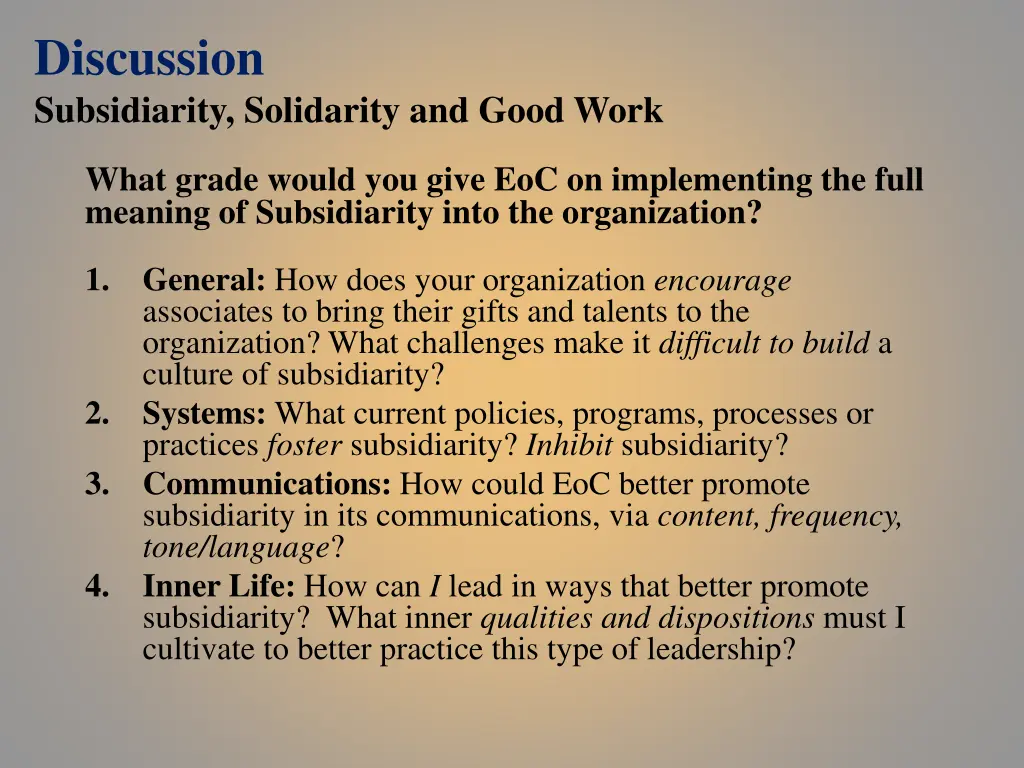 Discussion
Subsidiarity, Solidarity and Good Work

What grade would you give EoC on implementing the full meaning of Subsidiarity into the organization?

1. General: How does your organization encourage associates to bring their gifts and talents to the organization? What challenges make it difficult to build a culture of subsidiarity?
2. Systems: What current policies, programs, processes or practices foster subsidiarity? Inhibit subsidiarity?
3. Communications: How could EoC better promote subsidiarity in its communications, via content, frequency, tone/language?
4. Inner Life: How can I lead in ways that better promote subsidiarity? What inner qualities and dispositions must I cultivate to better practice this type of leadership?